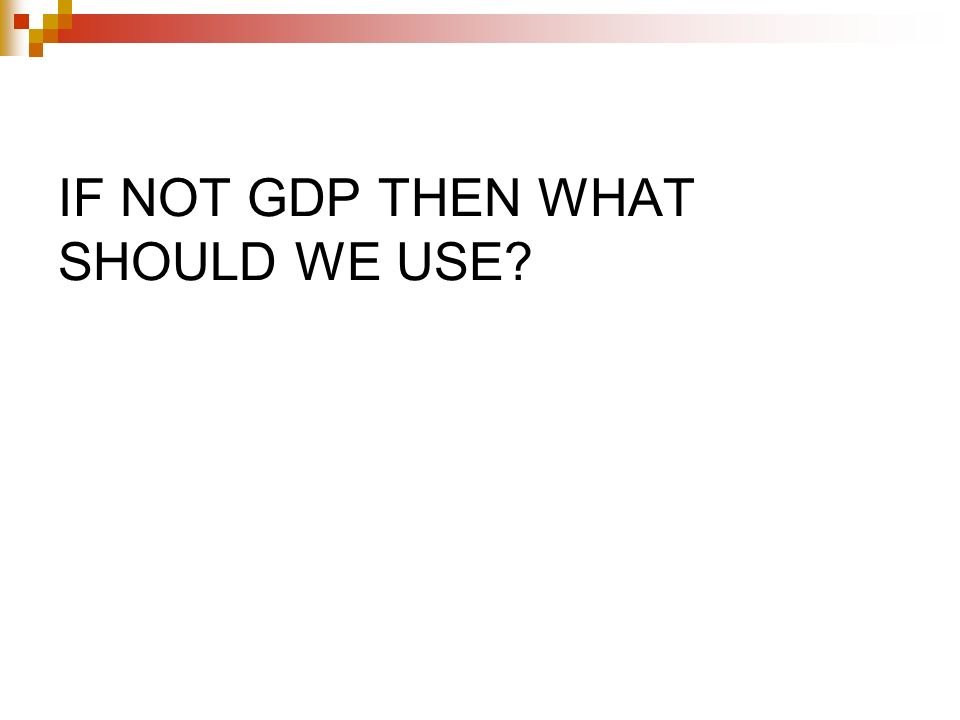 IF NOT GDP THEN WHAT SHOULD WE USE?